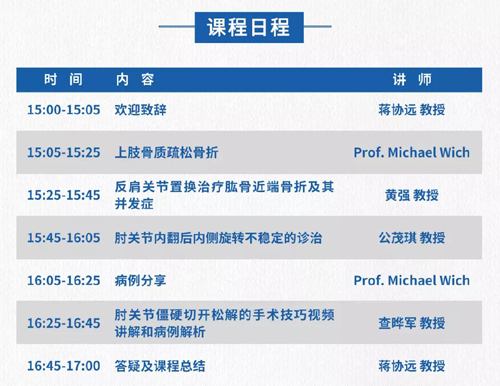 课程日程

| 时 间 | 内 容 | 讲 师 |
|---|---|---|
| 15:00-15:05 | 欢迎致辞 | 蒋协远 教授 |
| 15:05-15:25 | 上肢骨质疏松骨折 | Prof. Michael Wich |
| 15:25-15:45 | 反肩关节置换治疗肱骨近端骨折及其并发症 | 黄强 教授 |
| 15:45-16:05 | 肘关节内翻后内侧旋转不稳定的诊治 | 公茂琪 教授 |
| 16:05-16:25 | 病例分享 | Prof. Michael Wich |
| 16:25-16:45 | 肘关节僵硬切开松解的手术技巧视频讲解和病例解析 | 查晔军 教授 |
| 16:45-17:00 | 答疑及课程总结 | 蒋协远 教授 |